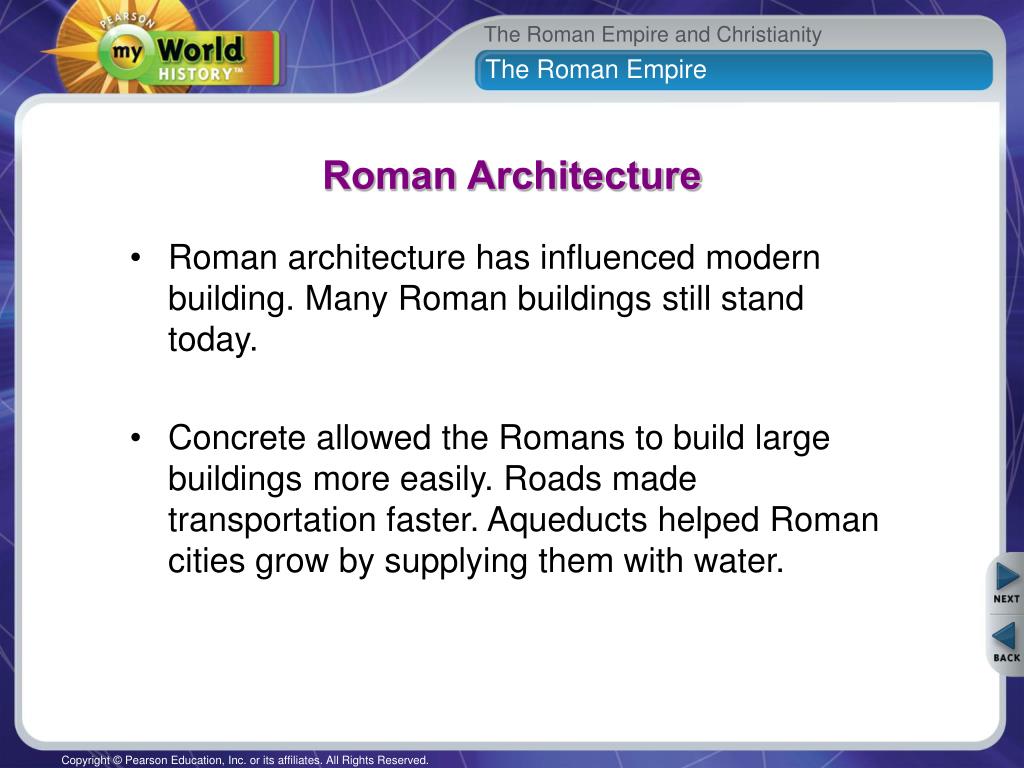 PEARSON
my World
HISTORY™

The Roman Empire and Christianity

The Roman Empire

Roman Architecture

• Roman architecture has influenced modern building. Many Roman buildings still stand today.

• Concrete allowed the Romans to build large buildings more easily. Roads made transportation faster. Aqueducts helped Roman cities grow by supplying them with water.

NEXT

BACK

Copyright © Pearson Education, Inc. or its affiliates. All Rights Reserved.